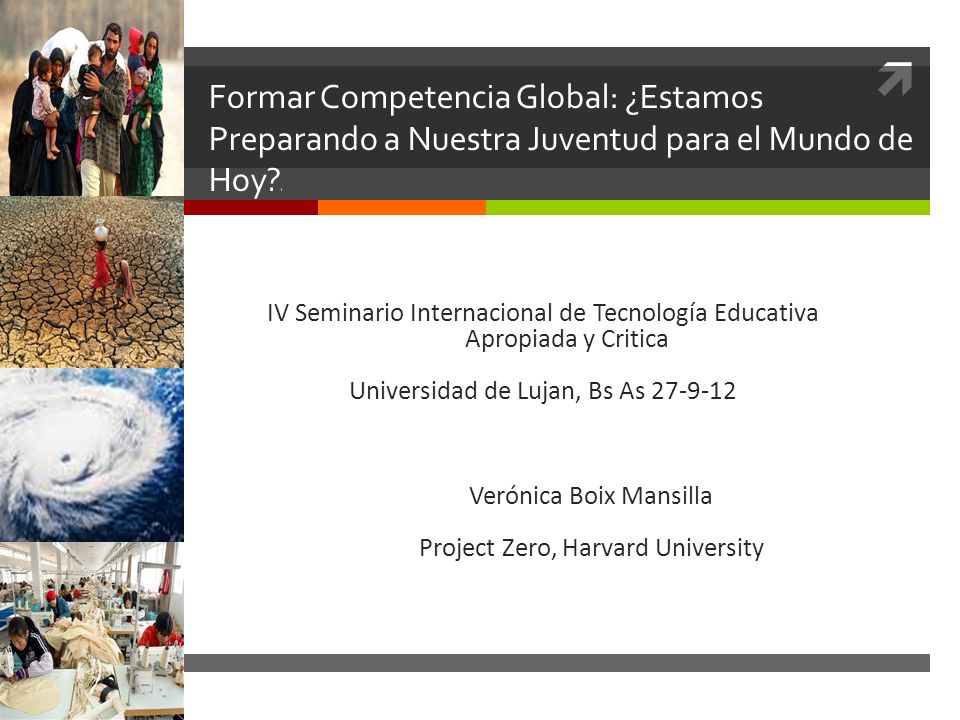 Formar Competencia Global: ¿Estamos Preparando a Nuestra Juventud para el Mundo de Hoy?.

IV Seminario Internacional de Tecnología Educativa Apropiada y Critica

Universidad de Lujan, Bs As 27-9-12

Verónica Boix Mansilla

Project Zero, Harvard University